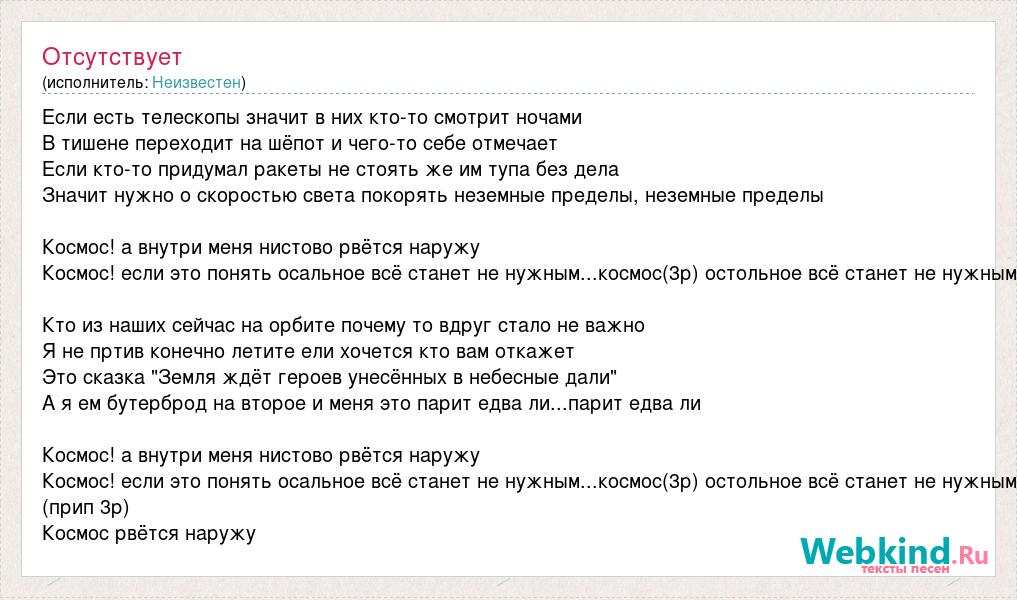 Отсутствует
(исполнитель: Неизвестен)

Если есть телескопы значит в них кто-то смотрит ночами
В тишене переходит на шёпот и чего-то себе отмечает
Если кто-то придумал ракеты не стоять же им тупа без дела
Значит нужно о скоростью света покорять неземные пределы, неземные пределы

Космос! а внутри меня нистово рвётся наружу
Космос! если это понять осальное всё станет не нужным...космос(3р) остольное всё станет не нужным

Кто из наших сейчас на орбите почему то вдруг стало не важно
Я не пртив конечно летите ели хочется кто вам откажет
Это сказка "Земля ждёт героев унесённых в небесные дали"
А я ем бутерброд на второе и меня это парит едва ли...парит едва ли

Космос! а внутри меня нистово рвётся наружу
Космос! если это понять осальное всё станет не нужным...космос(3р) остольное всё станет не нужным
(прип 3р)
Космос рвётся наружу

Webkind.Ru
тексты песен